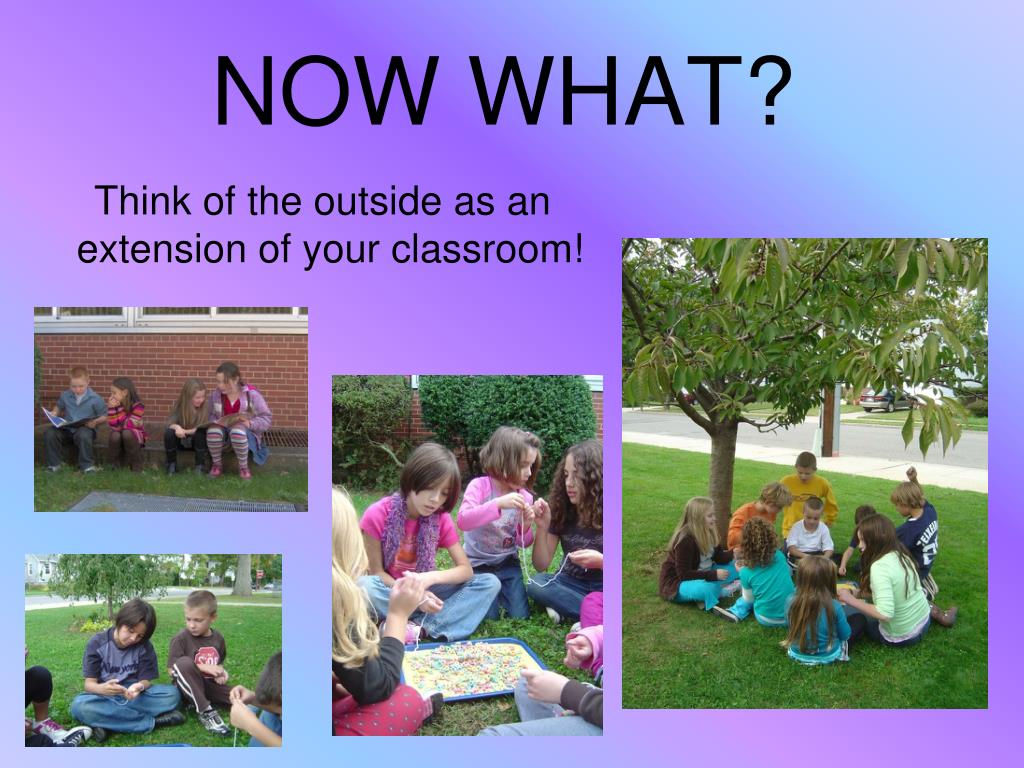 NOW WHAT?

Think of the outside as an extension of your classroom!